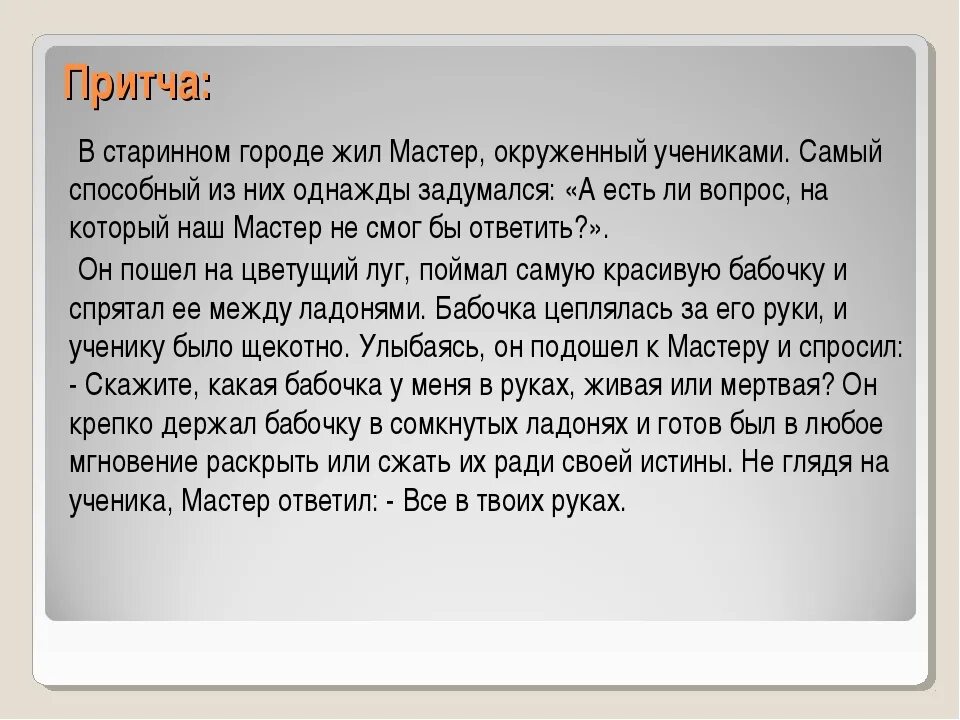 Притча:

В старинном городе жил Мастер, окруженный учениками. Самый способный из них однажды задумался: «А есть ли вопрос, на который наш Мастер не смог бы ответить?».

Он пошел на цветущий луг, поймал самую красивую бабочку и спрятал ее между ладонями. Бабочка цеплялась за его руки, и ученику было щекотно. Улыбаясь, он подошел к Мастеру и спросил: - Скажите, какая бабочка у меня в руках, живая или мертвая? Он крепко держал бабочку в сомкнутых ладонях и готов был в любое мгновение раскрыть или сжать их ради своей истины. Не глядя на ученика, Мастер ответил: - Все в твоих руках.